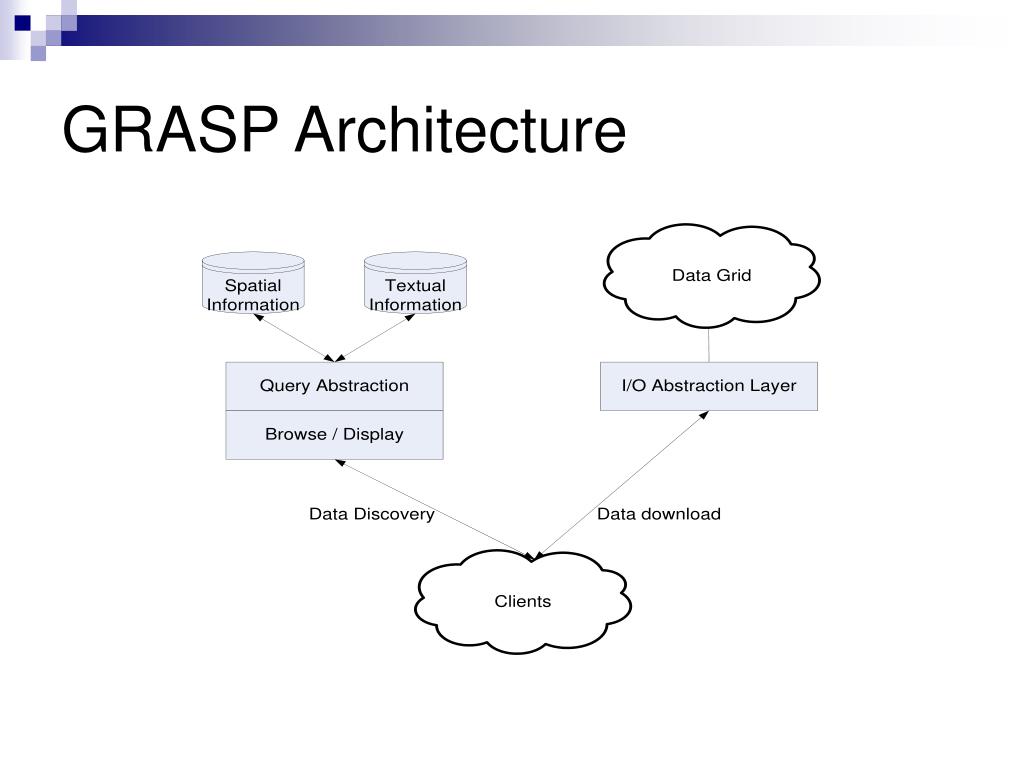 GRASP Architecture

Spatial Information

Textual Information

Data Grid

Query Abstraction

Browse / Display

I/O Abstraction Layer

Data Discovery

Data download

Clients